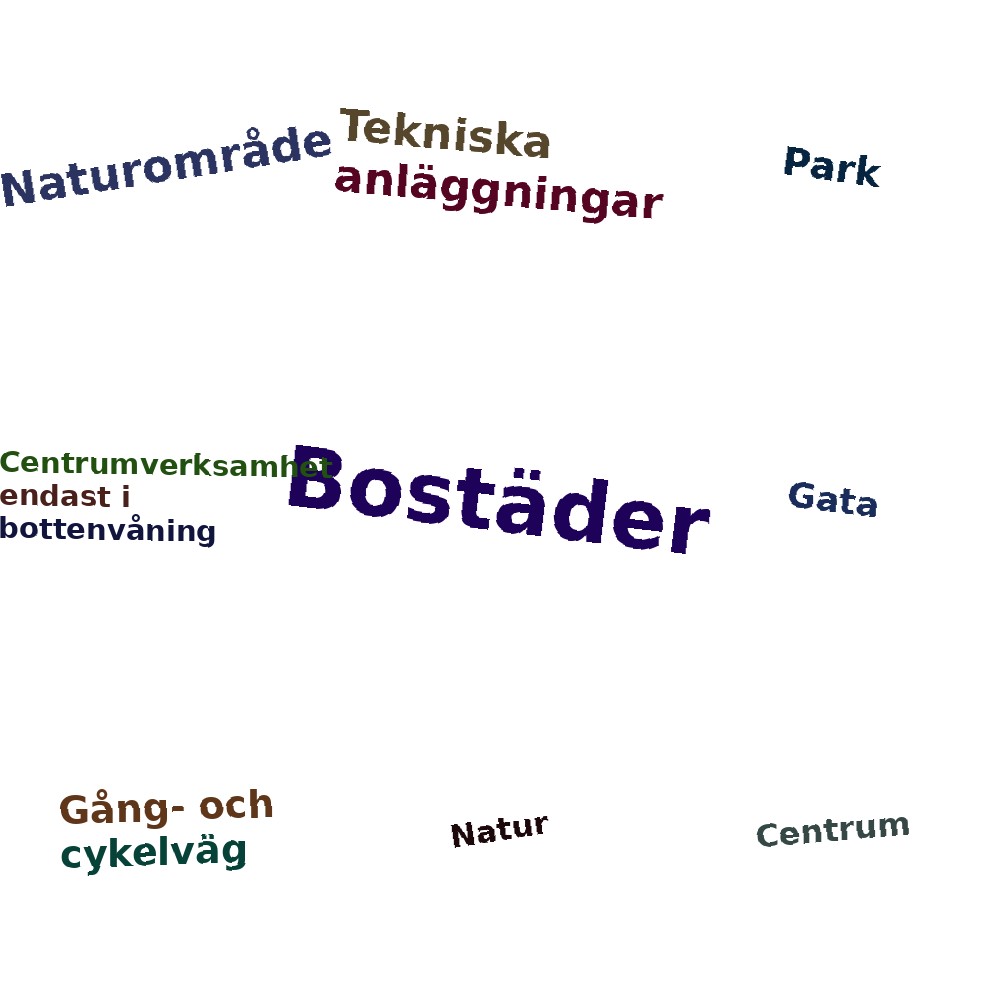 Naturområde

Tekniska anläggningar

Park

Centrumverksamhet endast i bottenvåning

Bostäder

Gata

Gång- och cykelväg

Natur

Centrum